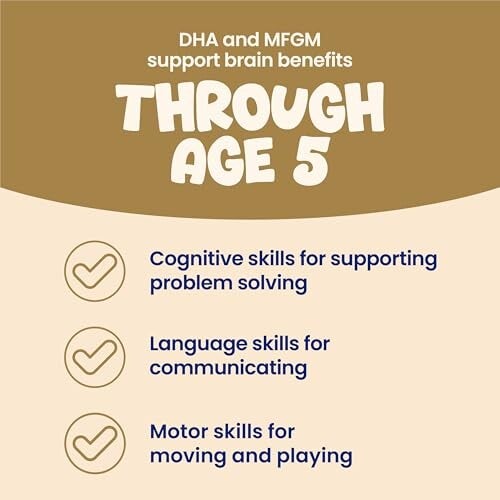 DHA and MFGM support brain benefits

THROUGH AGE 5

Cognitive skills for supporting problem solving

Language skills for communicating

Motor skills for moving and playing